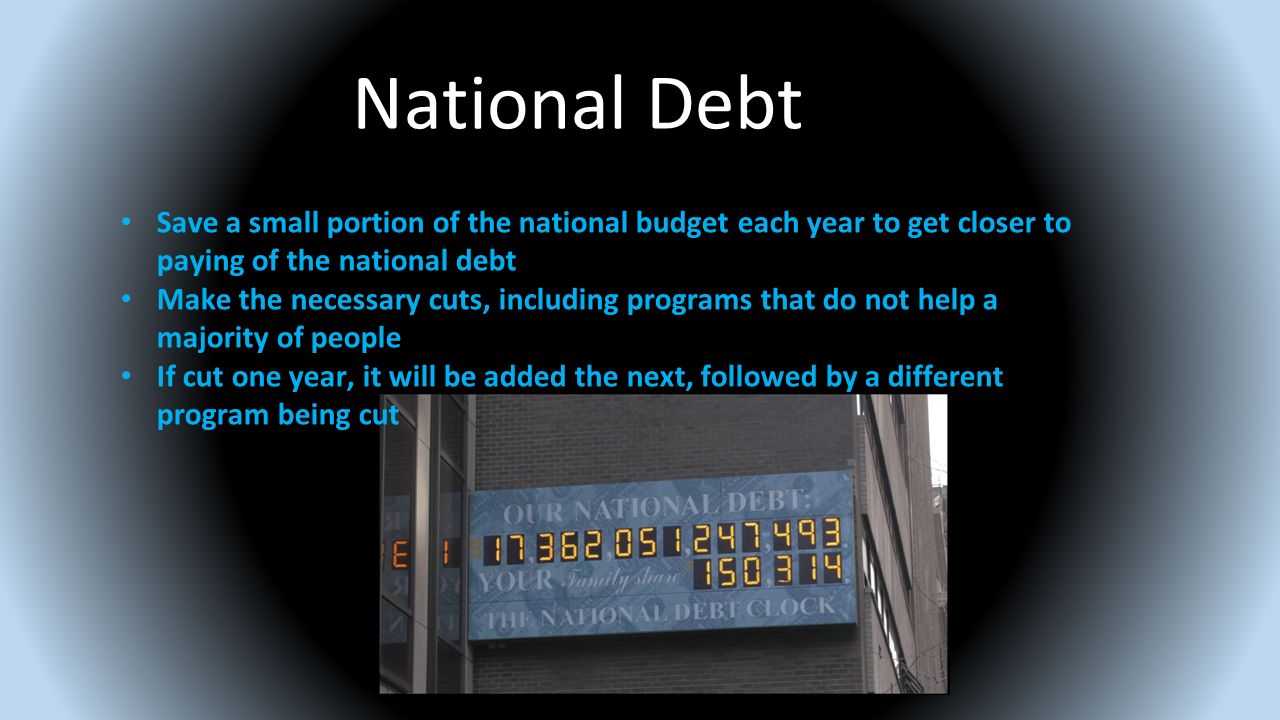 National Debt

• Save a small portion of the national budget each year to get closer to paying of the national debt
• Make the necessary cuts, including programs that do not help a majority of people
• If cut one year, it will be added the next, followed by a different program being cut

OUR NATIONAL DEBT:
17,362,051,247,493
YOUR Family Share 150,314
THE NATIONAL DEBT CLOCK